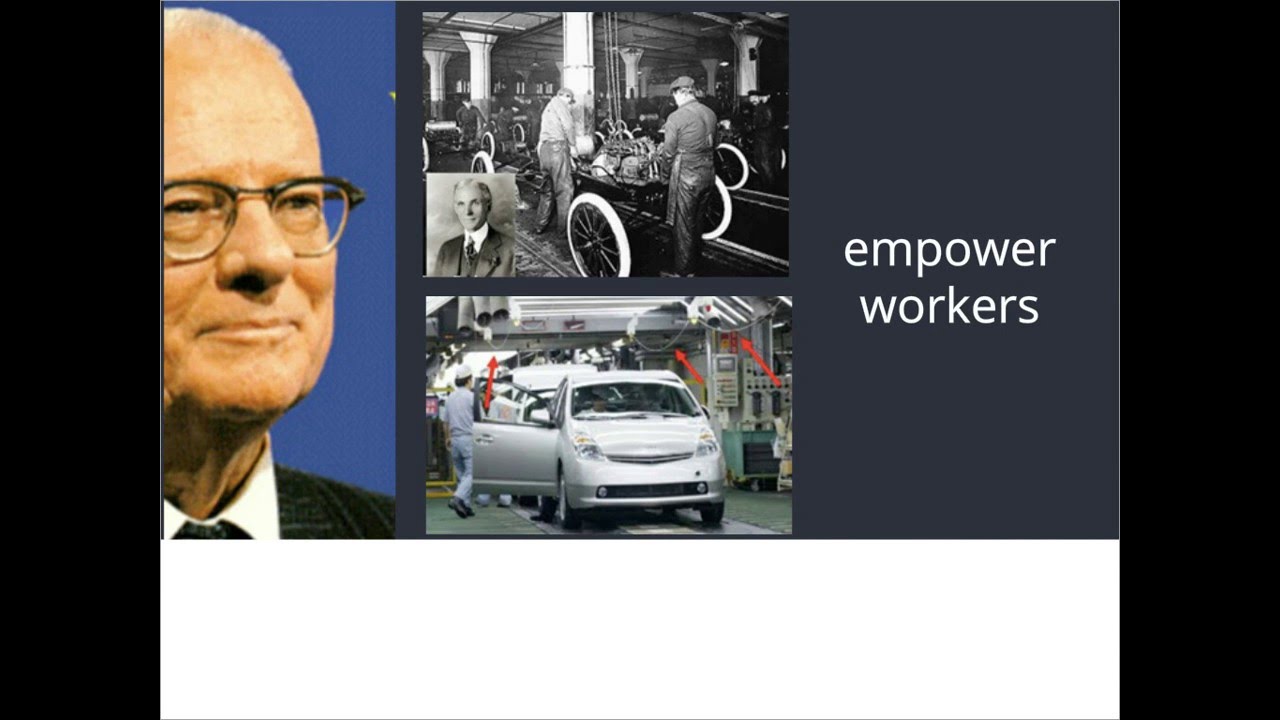 empower workers